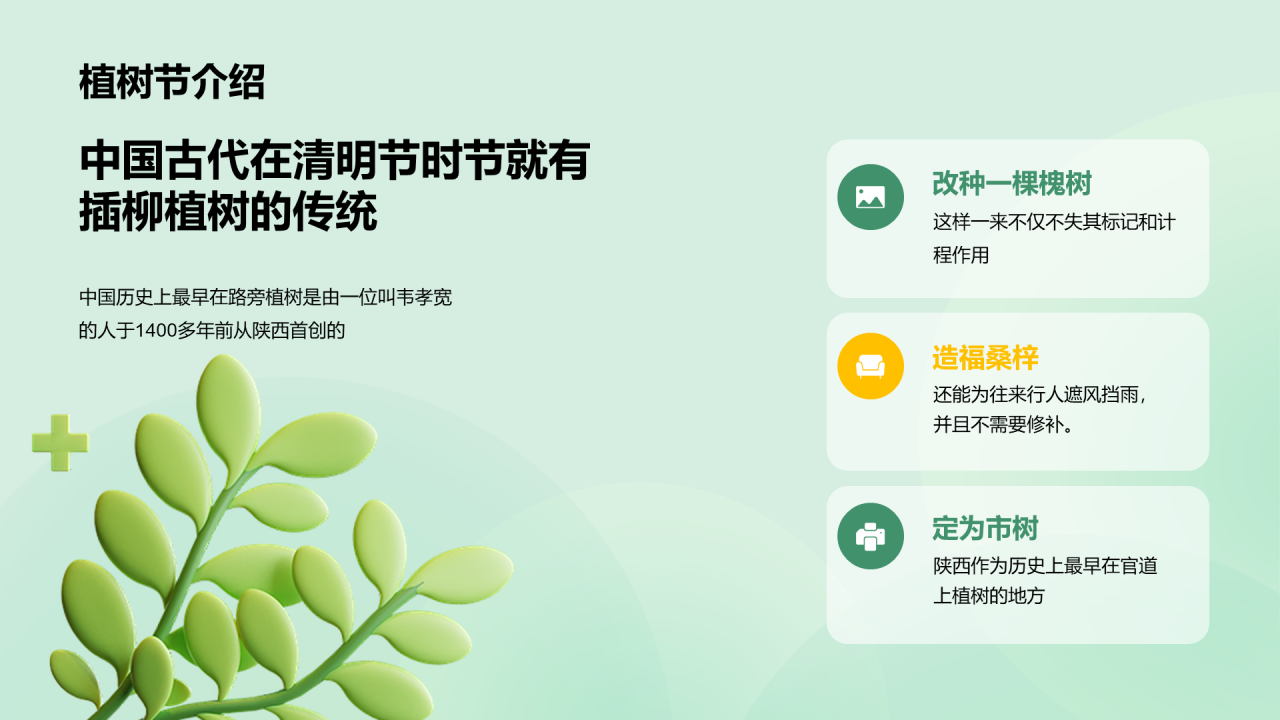 植树节介绍

中国古代在清明节时节就有插柳植树的传统

中国历史上最早在路旁植树是由一位叫韦孝宽的人于1400多年前从陕西首创的

改种一棵槐树

这样一来不仅不失其标记和计程作用

造福桑梓

还能为往来行人遮风挡雨，并且不需要修补。

定为市树

陕西作为历史上最早在官道上植树的地方